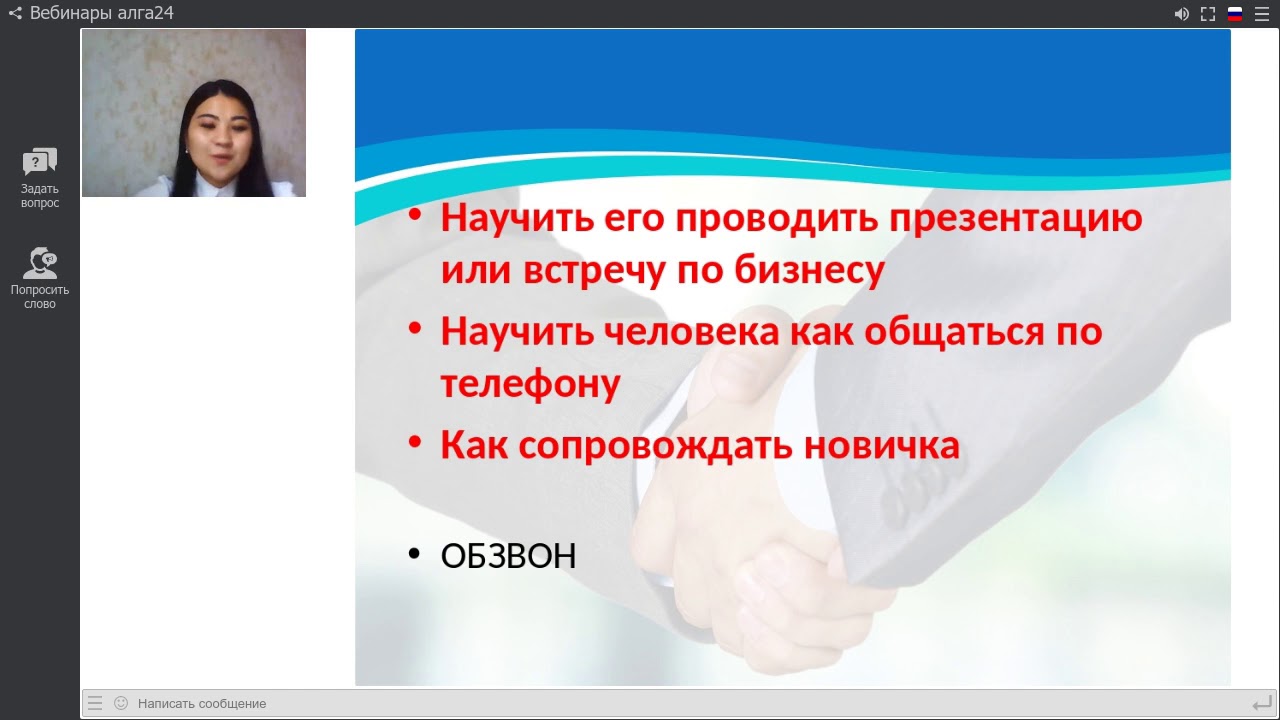 Вебинары алга24

Задать вопрос

Попросить слово

• Научить его проводить презентацию или встречу по бизнесу
• Научить человека как общаться по телефону
• Как сопровождать новичка

• ОБЗВОН

Написать сообщение